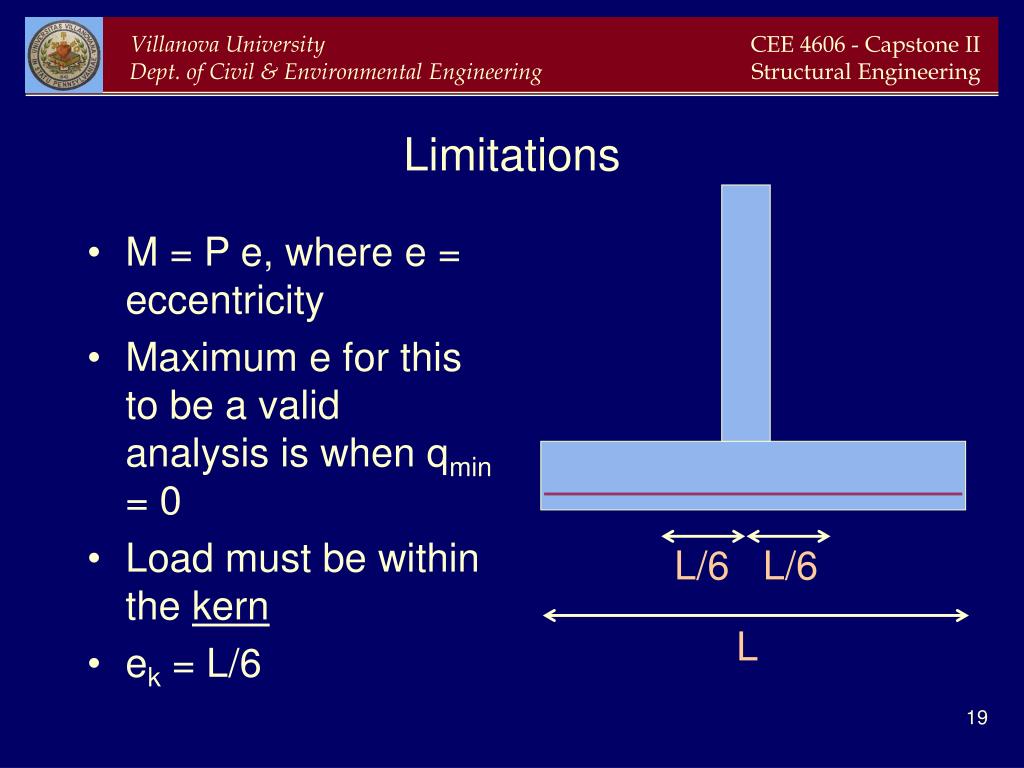 Villanova University
Dept. of Civil & Environmental Engineering

CEE 4606 - Capstone II
Structural Engineering

Limitations

• M = P e, where e = eccentricity
• Maximum e for this to be a valid analysis is when $q_{min}$ = 0
• Load must be within the kern
• $e_k$ = L/6

L/6 L/6

L

19